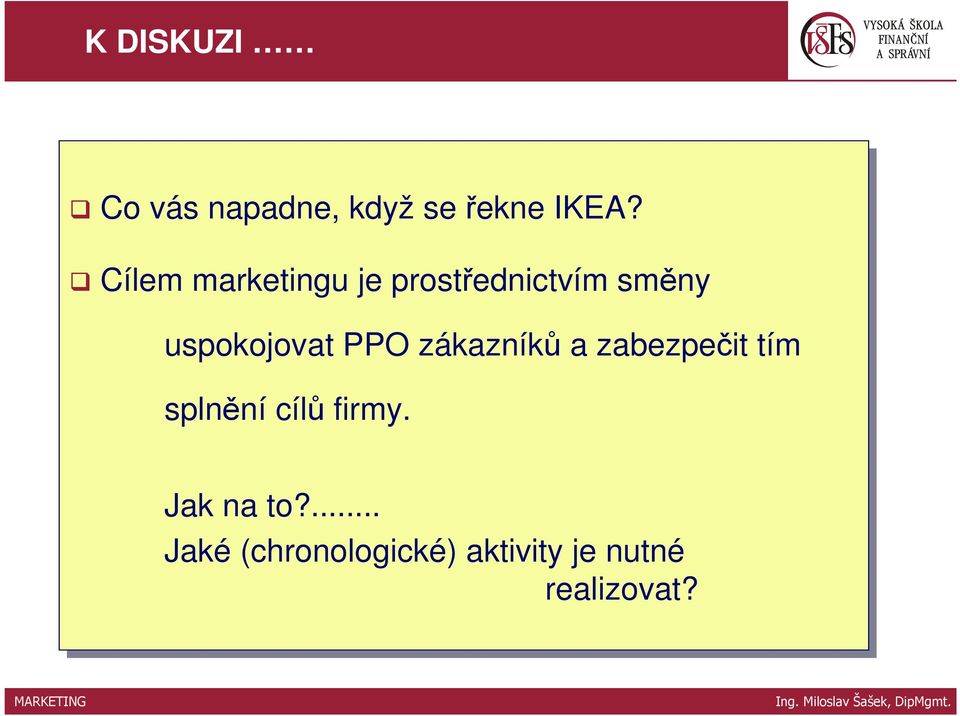 K DISKUZI ……

VŠFS VYSOKÁ ŠKOLA FINANČNÍ A SPRÁVNÍ

❑ Co vás napadne, když se řekne IKEA?

❑ Cílem marketingu je prostřednictvím směny uspokojovat PPO zákazníků a zabezpečit tím splnění cílů firmy.

Jak na to?........
Jaké (chronologické) aktivity je nutné realizovat?

MARKETING

Ing. Miloslav Šašek, DipMgmt.